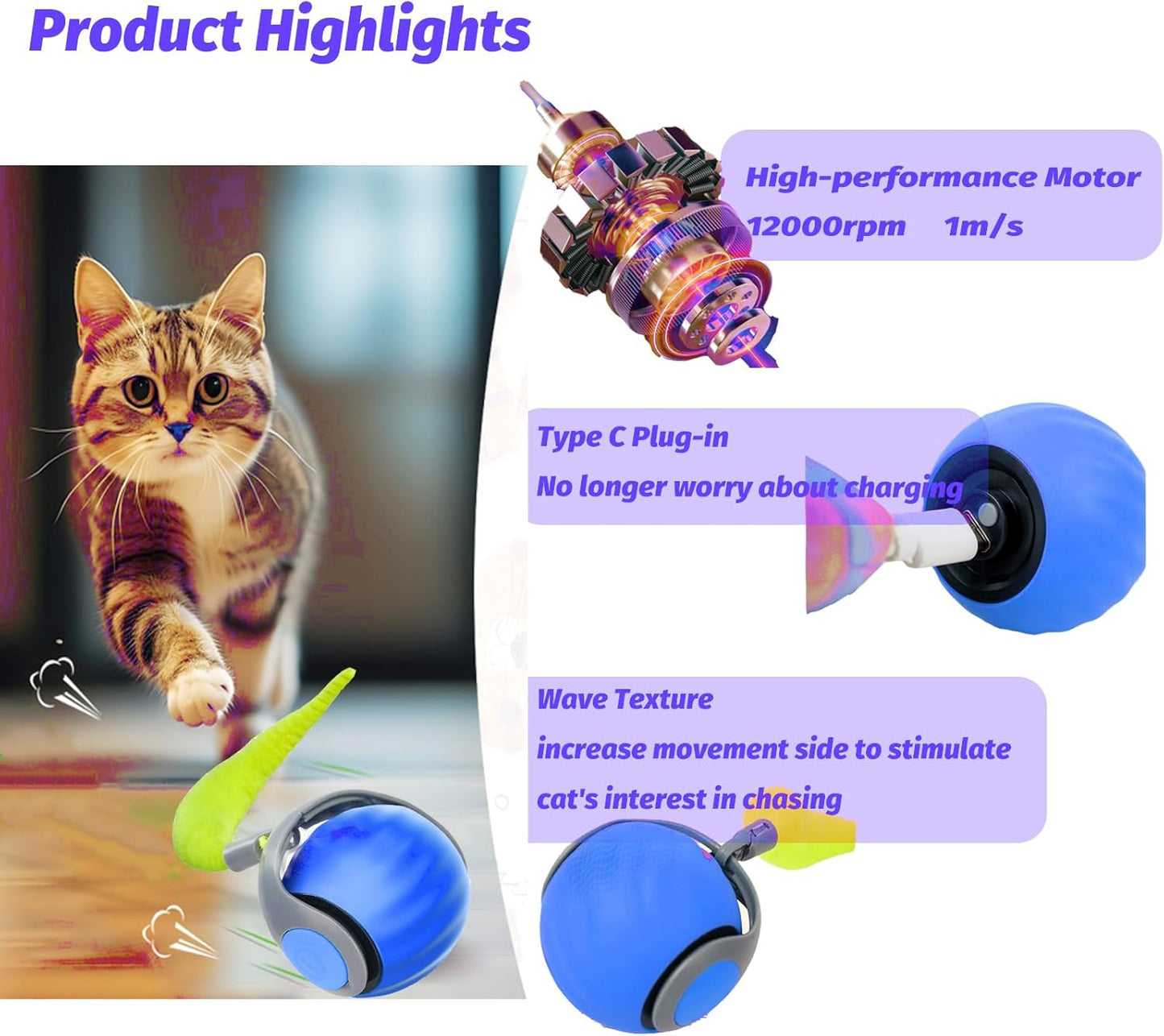 Product Highlights

High-performance Motor
12000rpm 1m/s

Type C Plug-in
No longer worry about charging

Wave Texture
increase movement side to stimulate
cat's interest in chasing